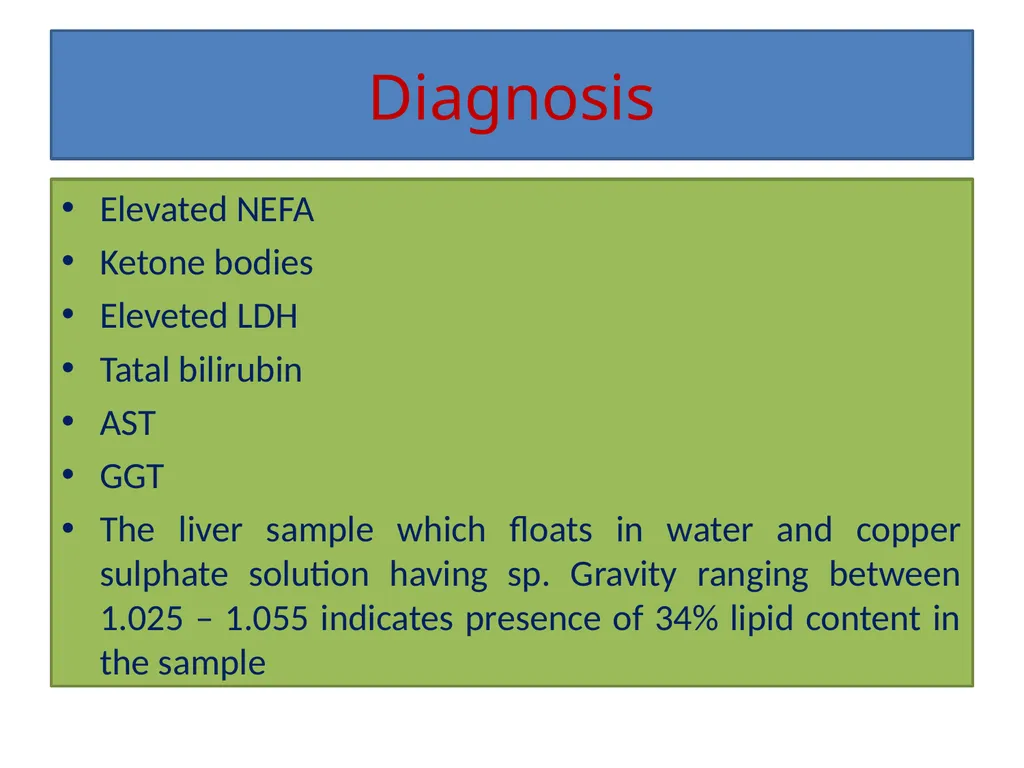 Diagnosis

• Elevated NEFA
• Ketone bodies
• Eleveted LDH
• Tatal bilirubin
• AST
• GGT
• The liver sample which floats in water and copper sulphate solution having sp. Gravity ranging between 1.025 – 1.055 indicates presence of 34% lipid content in the sample